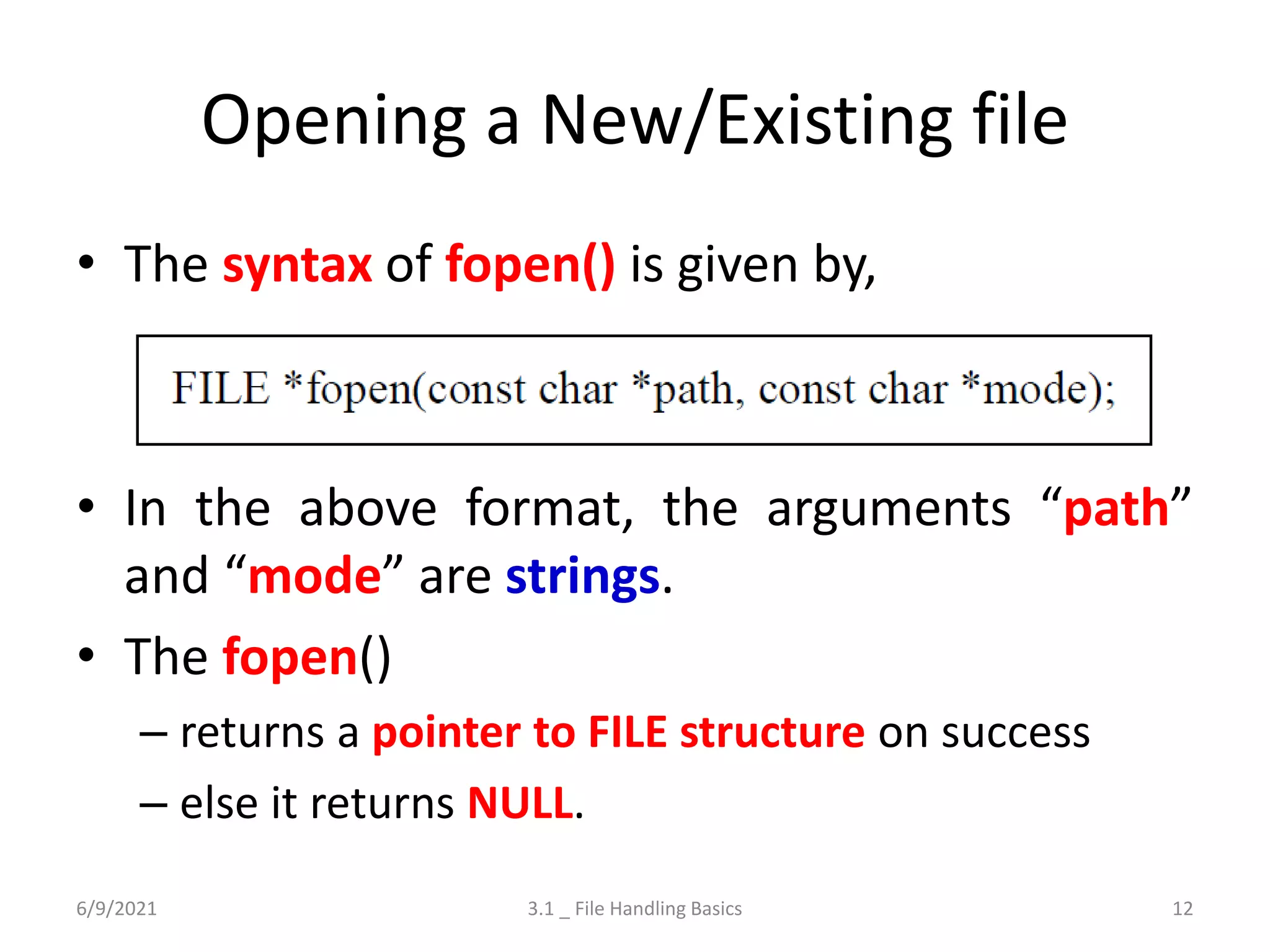 Opening a New/Existing file

• The syntax of fopen() is given by,

FILE *fopen(const char *path, const char *mode);

• In the above format, the arguments “path” and “mode” are strings.

• The fopen()

– returns a pointer to FILE structure on success

– else it returns NULL.

6/9/2021

3.1 _ File Handling Basics

12